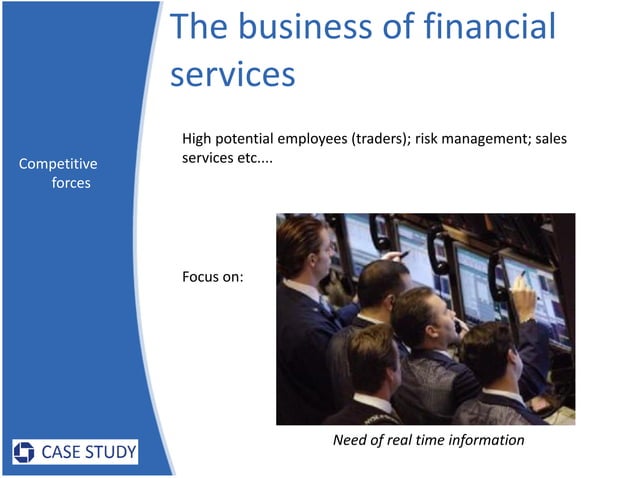 The business of financial services

Competitive forces

High potential employees (traders); risk management; sales services etc....

Focus on:

Need of real time information

CASE STUDY